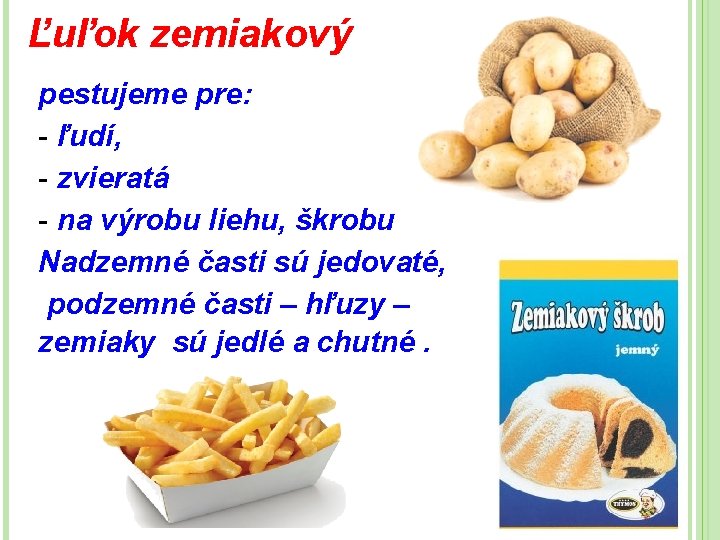 Ľuľok zemiakový

pestujeme pre:
- ľudí,
- zvieratá
- na výrobu liehu, škrobu

Nadzemné časti sú jedovaté, podzemné časti – hľuzy – zemiaky sú jedlé a chutné .

Zemiakový škrob
jemný

THYMOS